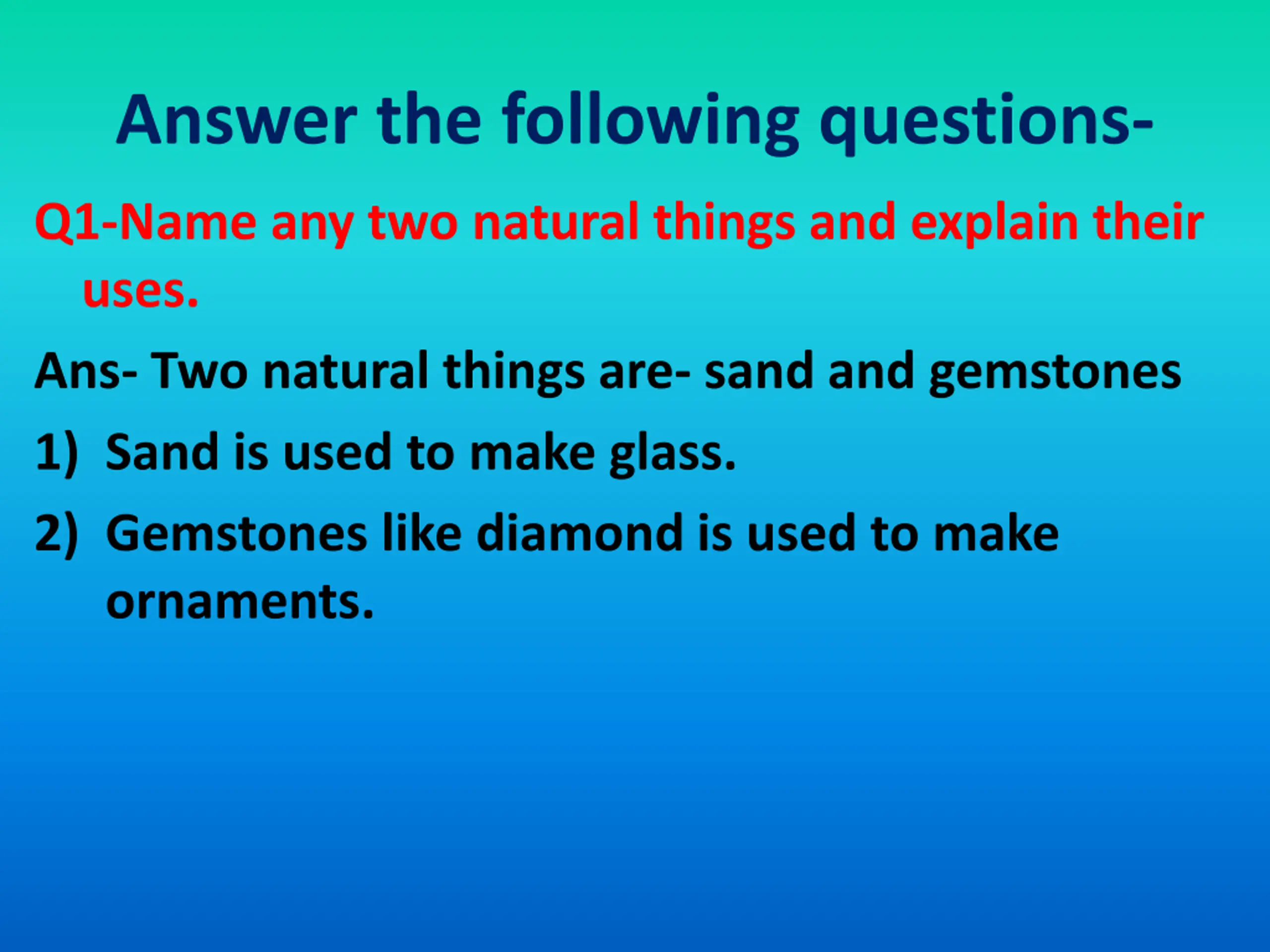 Answer the following questions-

Q1-Name any two natural things and explain their uses.

Ans- Two natural things are- sand and gemstones

1) Sand is used to make glass.

2) Gemstones like diamond is used to make ornaments.